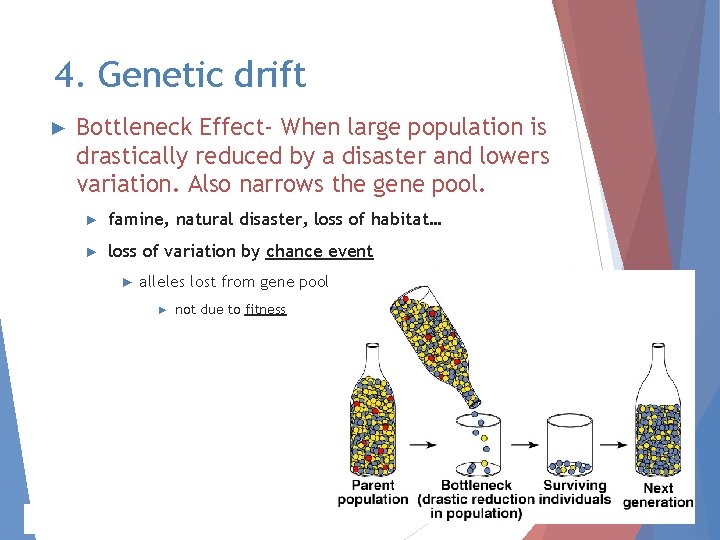 4. Genetic drift

► Bottleneck Effect- When large population is drastically reduced by a disaster and lowers variation. Also narrows the gene pool.

► famine, natural disaster, loss of habitat…

► loss of variation by chance event

► alleles lost from gene pool

► not due to fitness

Parent population

Bottleneck (drastic reduction in population)

Surviving individuals

Next generation